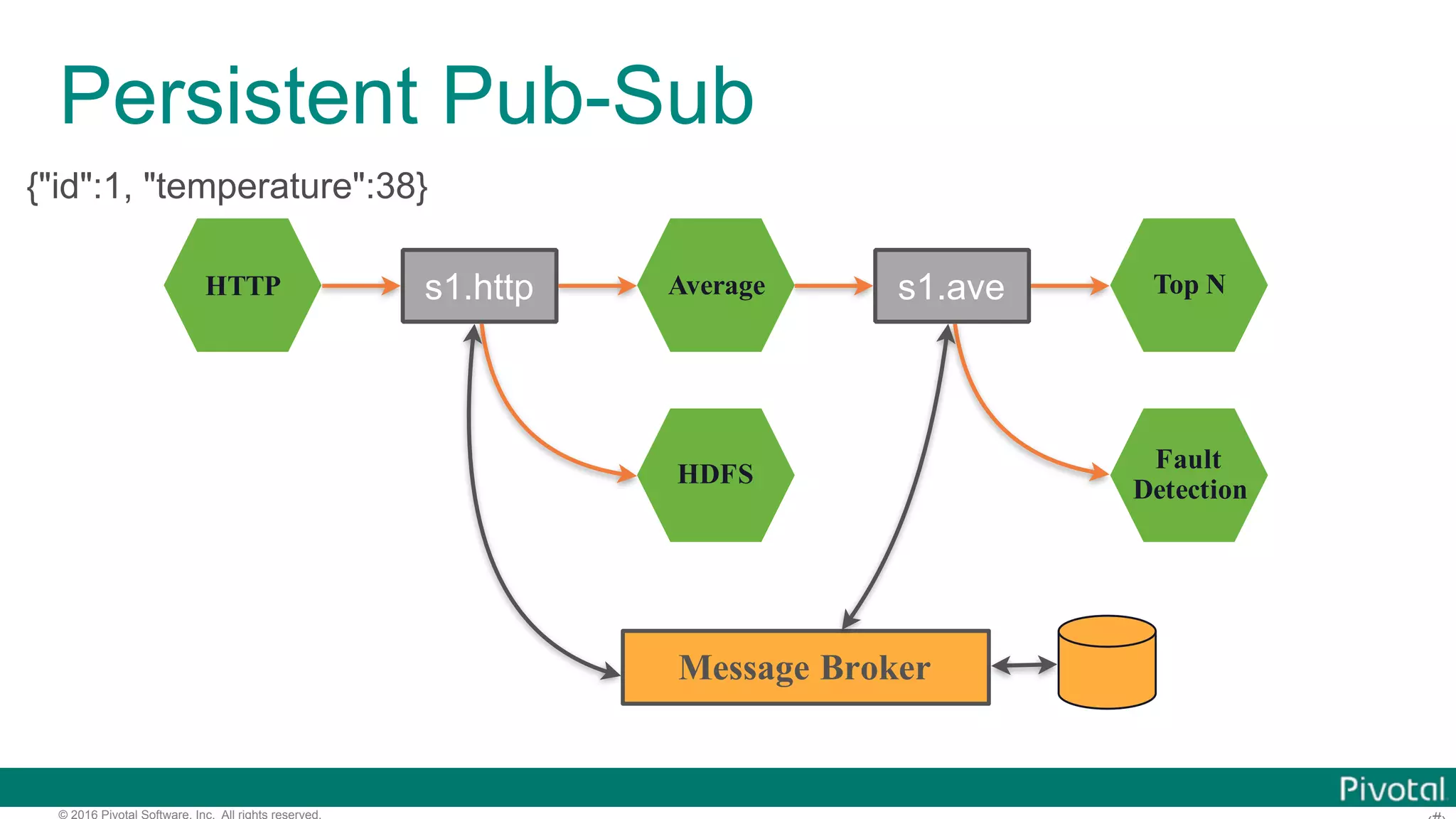 Persistent Pub-Sub

{"id":1, "temperature":38}

HTTP

s1.http

Average

s1.ave

Top N

HDFS

Fault Detection

Message Broker

Pivotal

© 2016 Pivotal Software, Inc. All rights reserved.